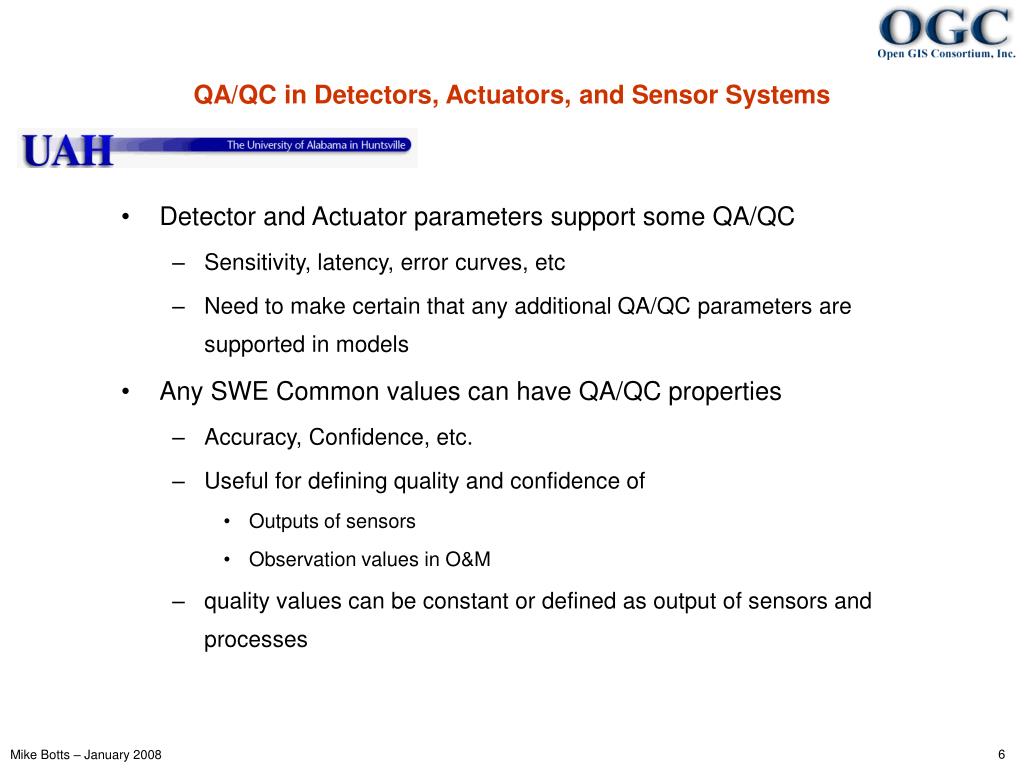 OGC
Open GIS Consortium, Inc.

QA/QC in Detectors, Actuators, and Sensor Systems

UAH The University of Alabama in Huntsville

• Detector and Actuator parameters support some QA/QC
– Sensitivity, latency, error curves, etc
– Need to make certain that any additional QA/QC parameters are supported in models
• Any SWE Common values can have QA/QC properties
– Accuracy, Confidence, etc.
– Useful for defining quality and confidence of
• Outputs of sensors
• Observation values in O&M
– quality values can be constant or defined as output of sensors and processes

Mike Botts – January 2008

6